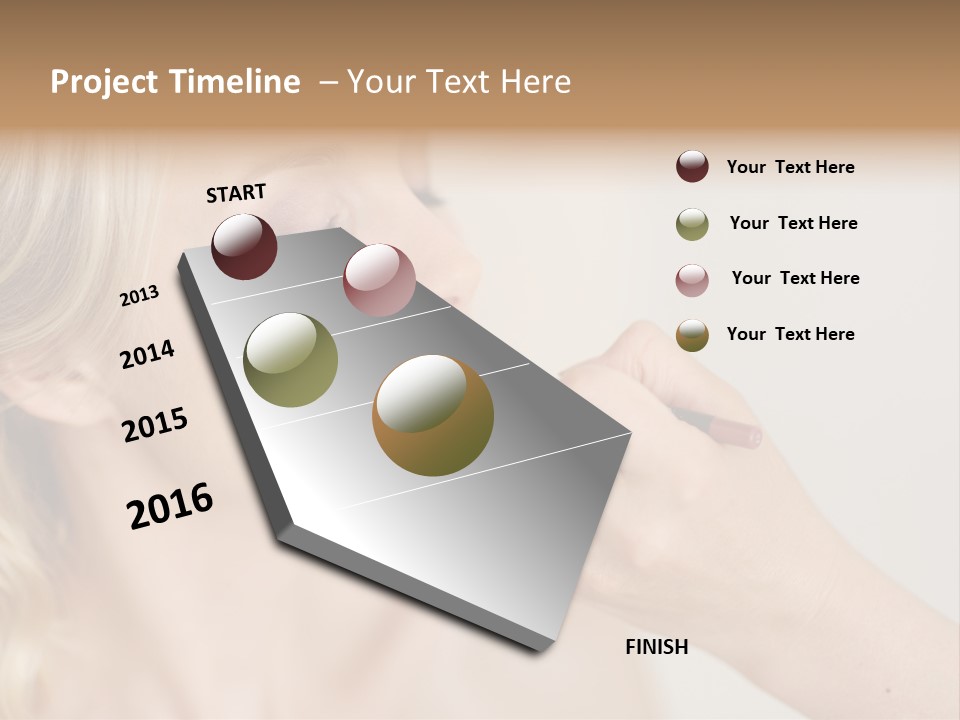 Project Timeline – Your Text Here

START

2013

2014

2015

2016

FINISH

Your Text Here

Your Text Here

Your Text Here

Your Text Here